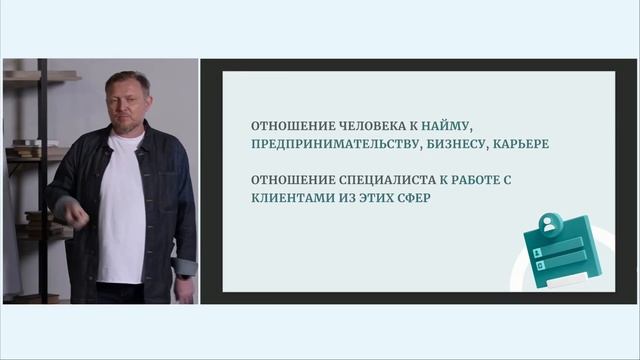 ОТНОШЕНИЕ ЧЕЛОВЕКА К НАЙМУ, ПРЕДПРИНИМАТЕЛЬСТВУ, БИЗНЕСУ, КАРЬЕРЕ

ОТНОШЕНИЕ СПЕЦИАЛИСТА К РАБОТЕ С КЛИЕНТАМИ ИЗ ЭТИХ СФЕР